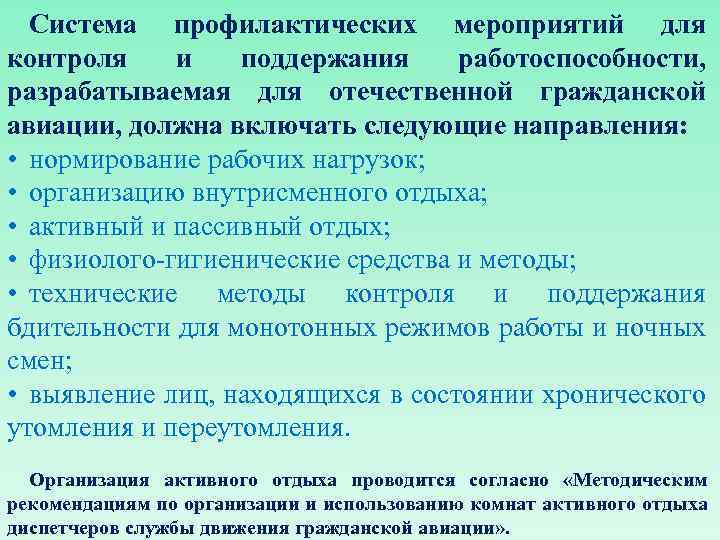 Система профилактических мероприятий для контроля и поддержания работоспособности, разрабатываемая для отечественной гражданской авиации, должна включать следующие направления:
• нормирование рабочих нагрузок;
• организацию внутрисменного отдыха;
• активный и пассивный отдых;
• физиолого-гигиенические средства и методы;
• технические методы контроля и поддержания бдительности для монотонных режимов работы и ночных смен;
• выявление лиц, находящихся в состоянии хронического утомления и переутомления.

Организация активного отдыха проводится согласно «Методическим рекомендациям по организации и использованию комнат активного отдыха диспетчеров службы движения гражданской авиации».